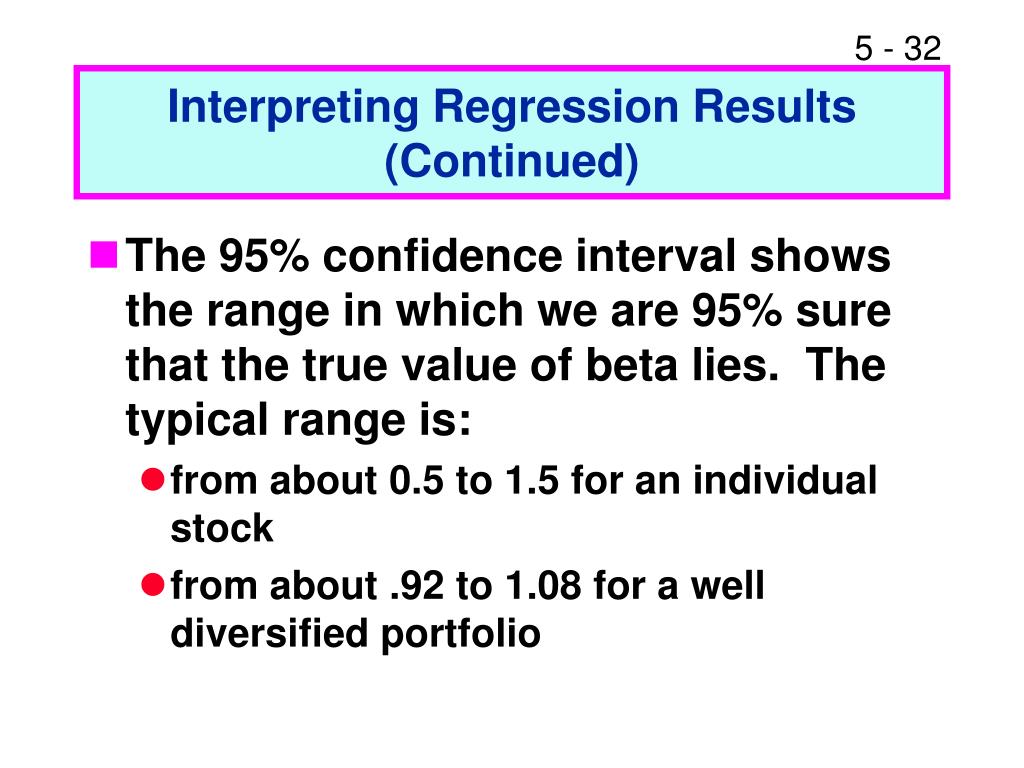 5 - 32

Interpreting Regression Results (Continued)

The 95% confidence interval shows the range in which we are 95% sure that the true value of beta lies. The typical range is:

from about 0.5 to 1.5 for an individual stock

from about .92 to 1.08 for a well diversified portfolio